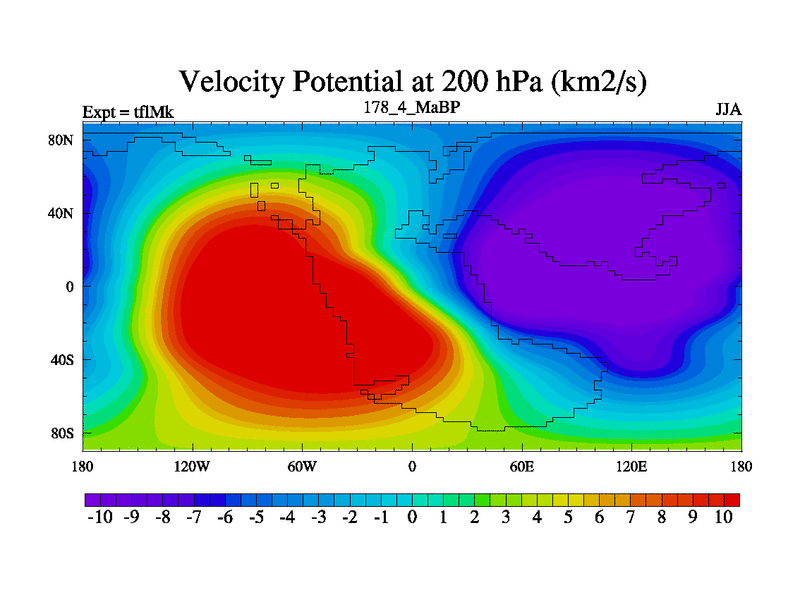 Velocity Potential at 200 hPa (km2/s)

Expt = tflMk

178_4_MaBP

JJA

80N
40N
0
40S
80S

180
120W
60W
0
60E
120E
180

-10 -9 -8 -7 -6 -5 -4 -3 -2 -1 0 1 2 3 4 5 6 7 8 9 10